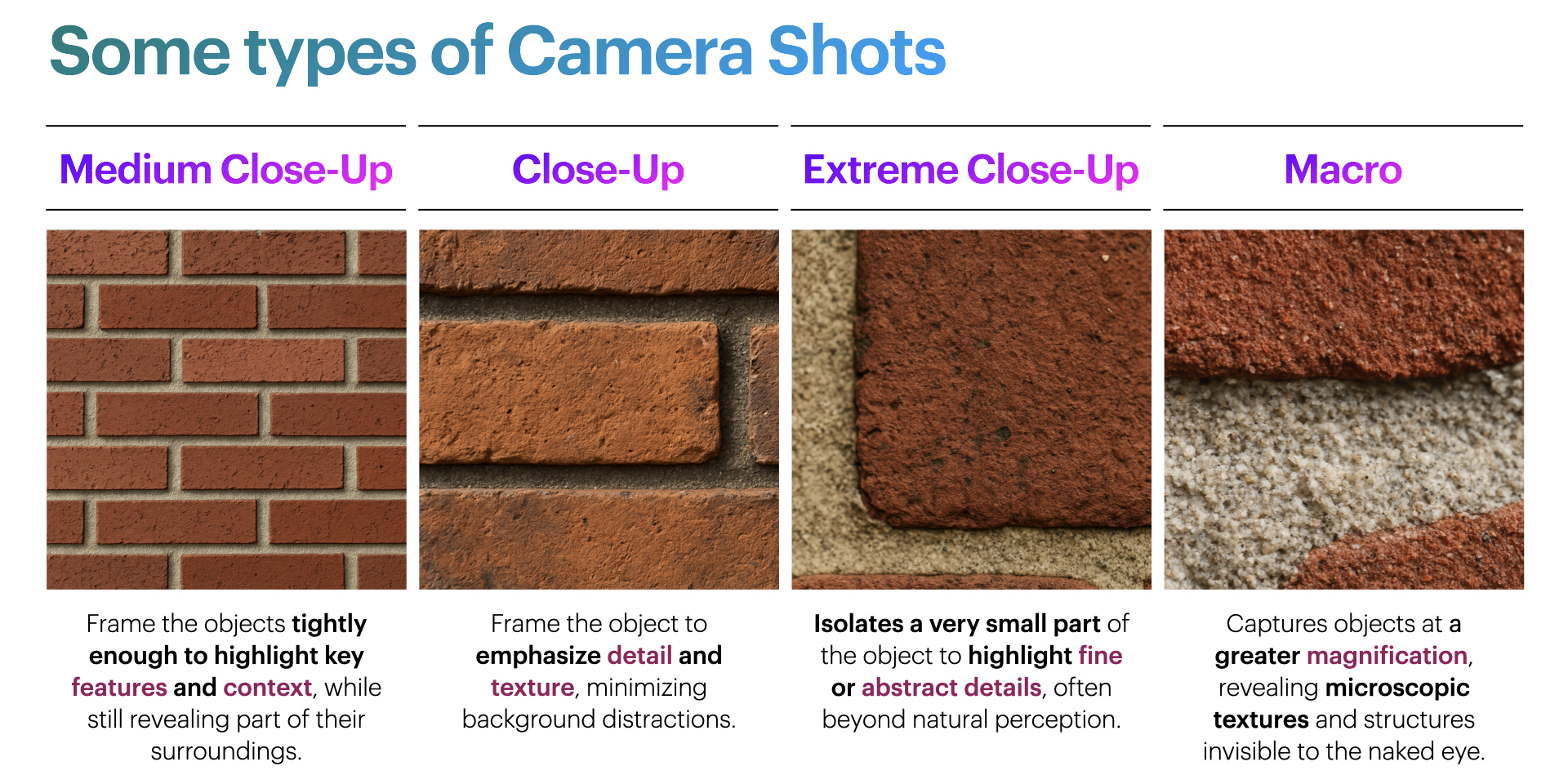 Some types of Camera Shots

Medium Close-Up

Frame the objects tightly enough to highlight key features and context, while still revealing part of their surroundings.

Close-Up

Frame the object to emphasize detail and texture, minimizing background distractions.

Extreme Close-Up

Isolates a very small part of the object to highlight fine or abstract details, often beyond natural perception.

Macro

Captures objects at a greater magnification, revealing microscopic textures and structures invisible to the naked eye.